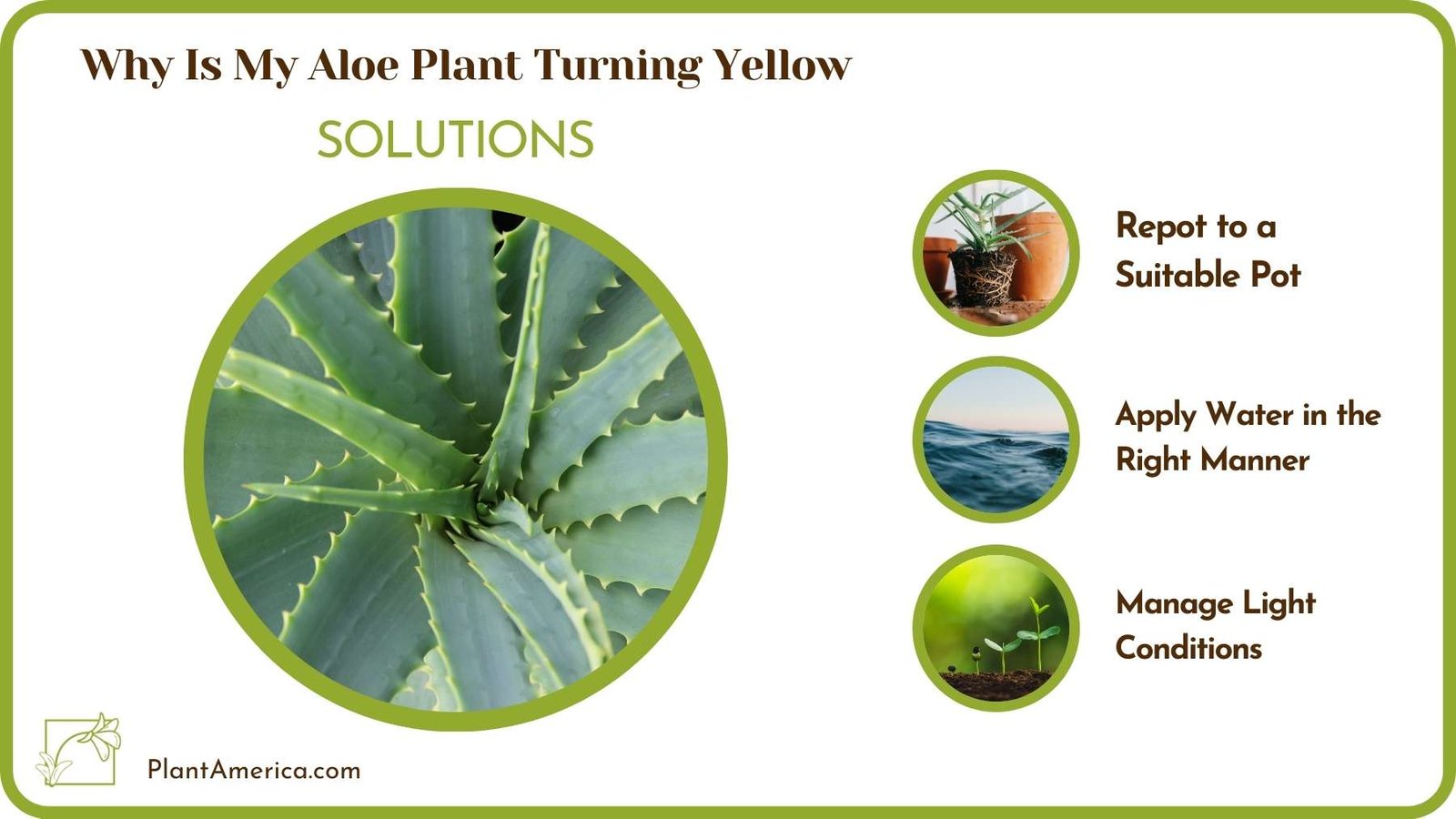 Why Is My Aloe Plant Turning Yellow

SOLUTIONS

Repot to a Suitable Pot

Apply Water in the Right Manner

Manage Light Conditions

PlantAmerica.com